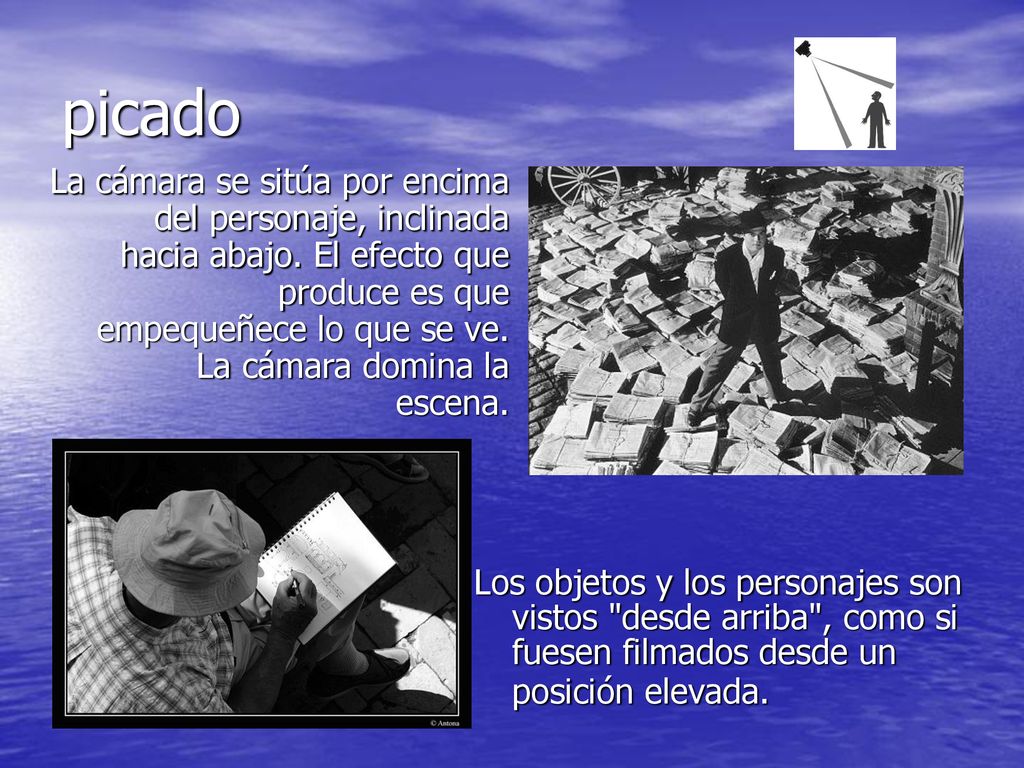 picado

La cámara se sitúa por encima del personaje, inclinada hacia abajo. El efecto que produce es que empequeñece lo que se ve. La cámara domina la escena.

© Antona

Los objetos y los personajes son vistos "desde arriba", como si fuesen filmados desde un posición elevada.